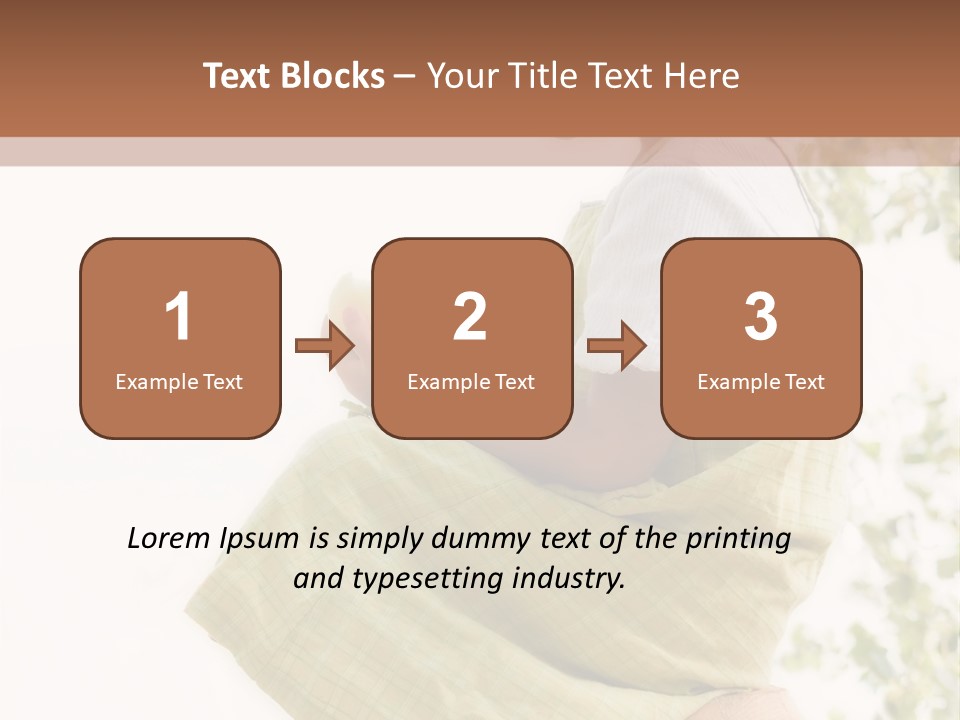 Text Blocks – Your Title Text Here

1
Example Text

2
Example Text

3
Example Text

Lorem Ipsum is simply dummy text of the printing and typesetting industry.